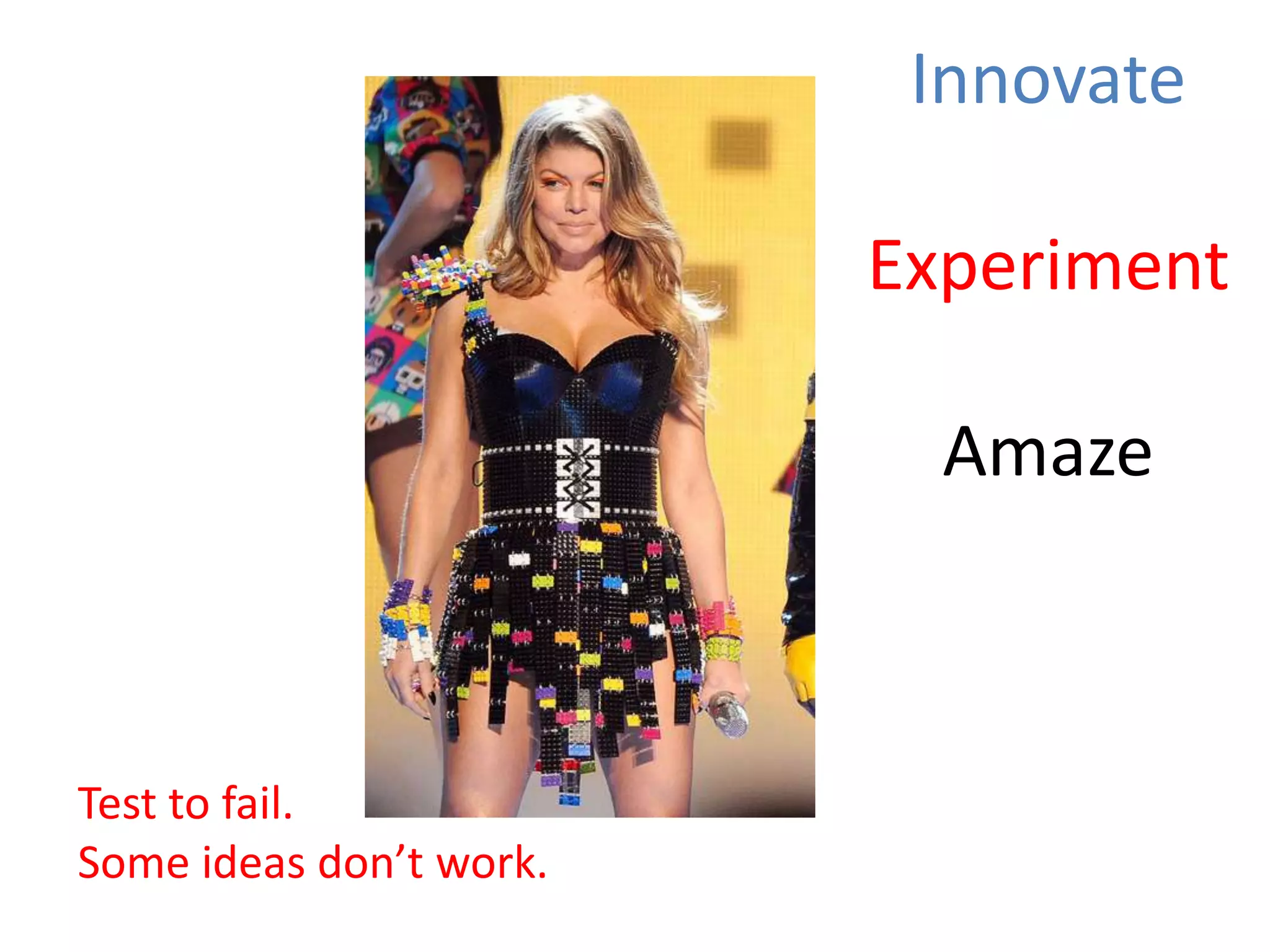 Innovate

Experiment

Amaze

Test to fail.
Some ideas don’t work.